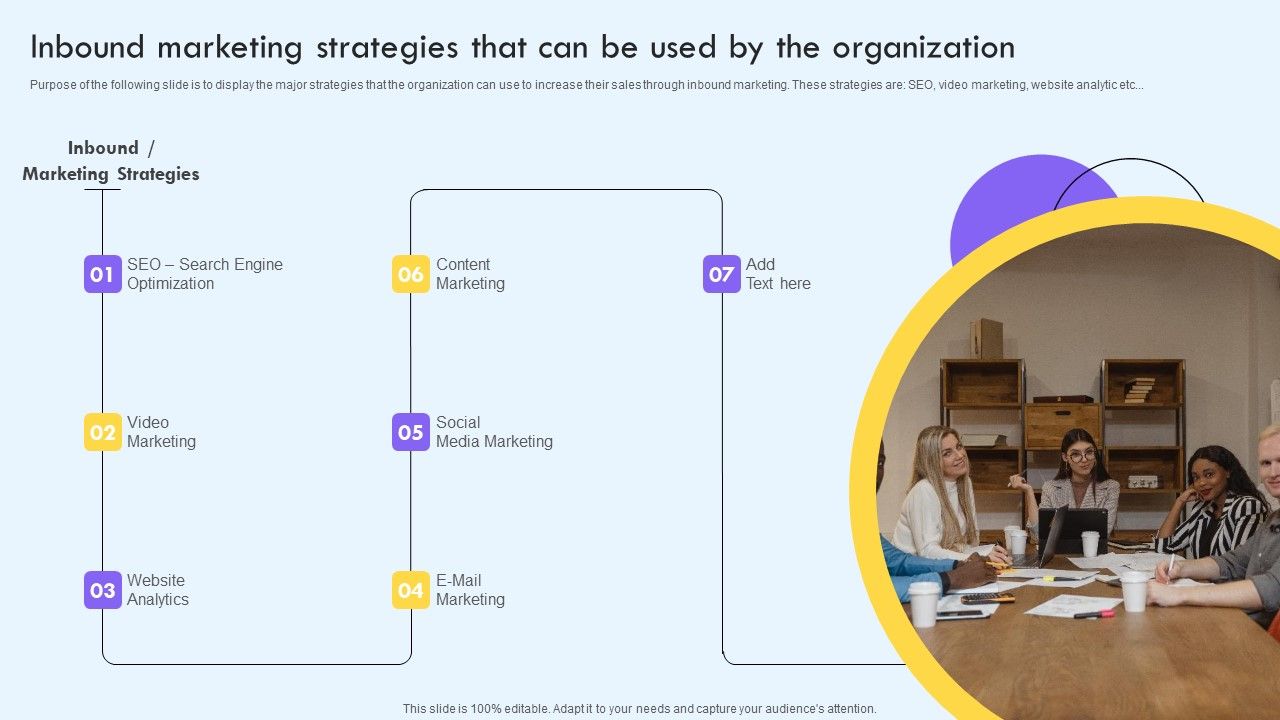 Inbound marketing strategies that can be used by the organization

Purpose of the following slide is to display the major strategies that the organization can use to increase their sales through inbound marketing. These strategies are: SEO, video marketing, website analytic etc...

Inbound / Marketing Strategies

01 SEO – Search Engine Optimization

02 Video Marketing

03 Website Analytics

04 E-Mail Marketing

05 Social Media Marketing

06 Content Marketing

07 Add Text here

This slide is 100% editable. Adapt it to your needs and capture your audience's attention.